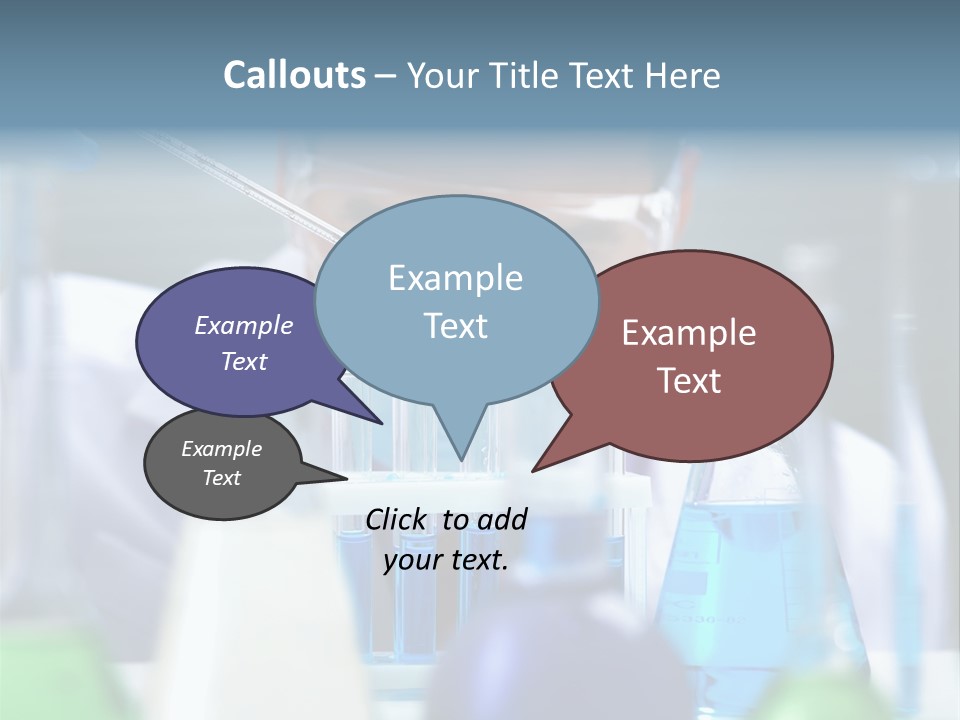 Callouts – Your Title Text Here

Example Text

Example Text

Example Text

Example Text

Click to add your text.